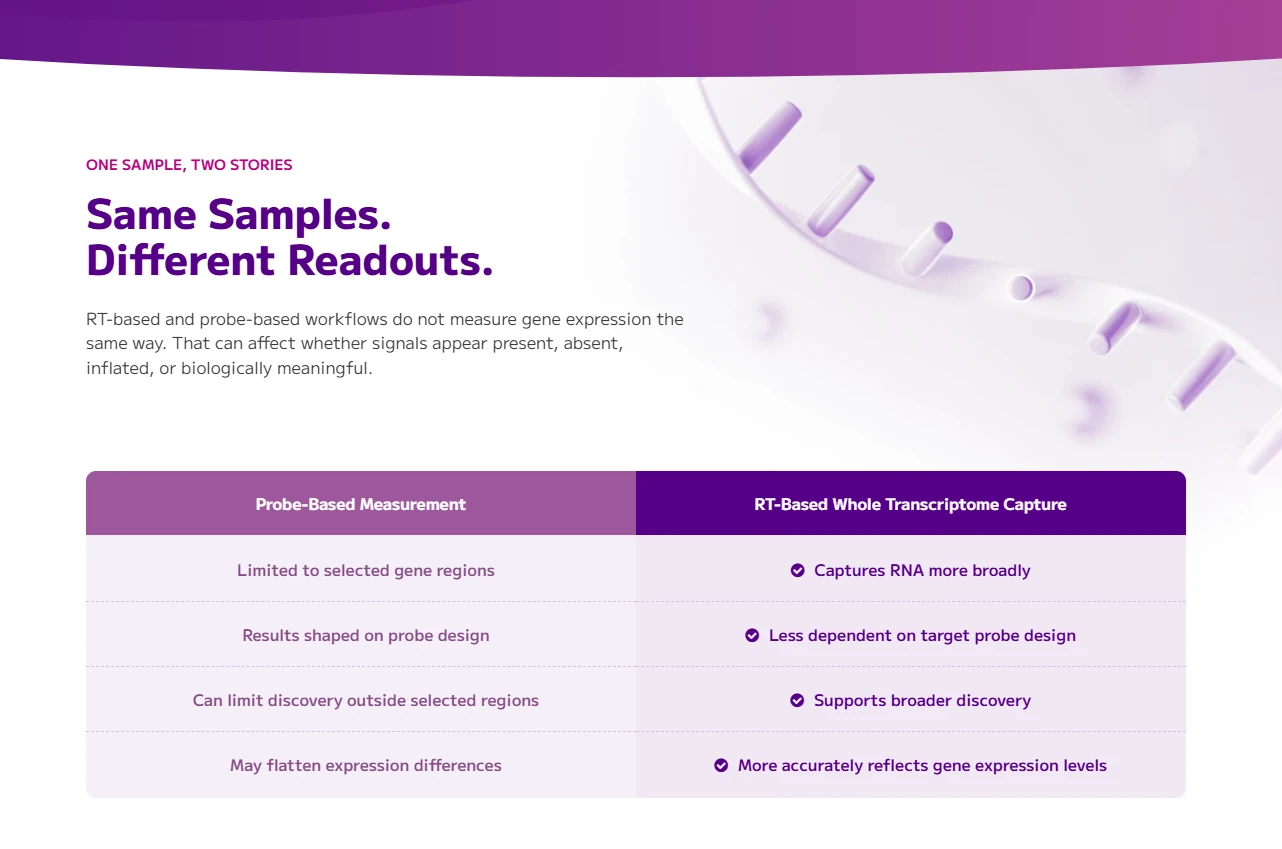 ONE SAMPLE, TWO STORIES

Same Samples.
Different Readouts.

RT-based and probe-based workflows do not measure gene expression the same way. That can affect whether signals appear present, absent, inflated, or biologically meaningful.

| Probe-Based Measurement | RT-Based Whole Transcriptome Capture |
|---|---|
| Limited to selected gene regions | Captures RNA more broadly |
| Results shaped on probe design | Less dependent on target probe design |
| Can limit discovery outside selected regions | Supports broader discovery |
| May flatten expression differences | More accurately reflects gene expression levels |